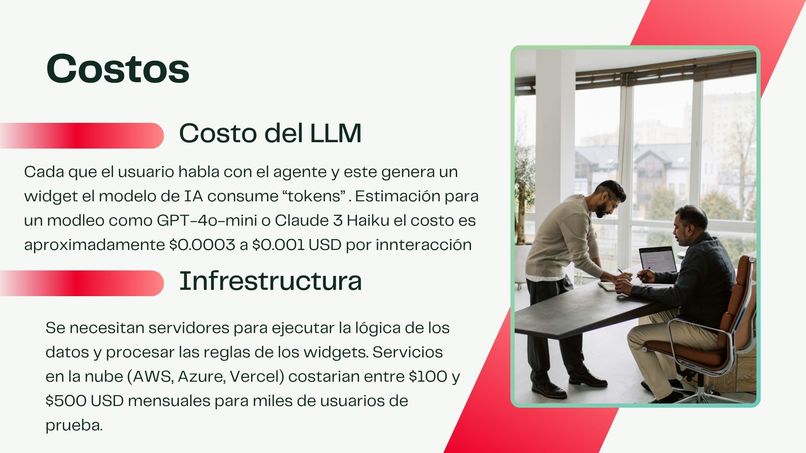 Costos

Costo del LLM

Cada que el usuario habla con el agente y este genera un widget el modelo de IA consume “tokens” . Estimación para un modleo como GPT-4o-mini o Claude 3 Haiku el costo es aproximadamente \$0.0003 a \$0.001 USD por innteracción

Infrestructura

Se necesitan servidores para ejecutar la lógica de los datos y procesar las reglas de los widgets. Servicios en la nube (AWS, Azure, Vercel) costarian entre \$100 y \$500 USD mensuales para miles de usuarios de prueba.